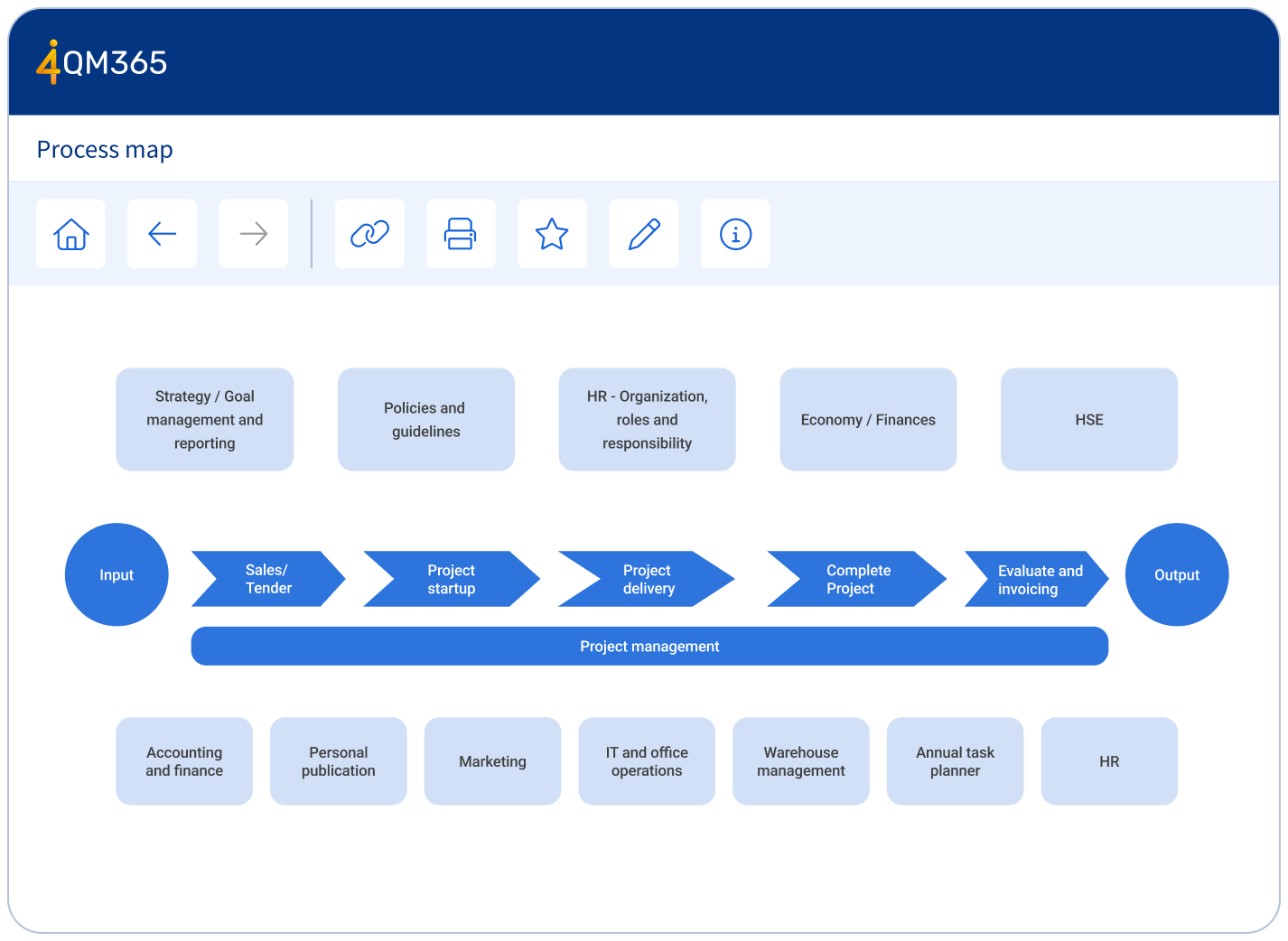 4QM365

Process map

Strategy / Goal management and reporting

Policies and guidelines

HR - Organization, roles and responsibility

Economy / Finances

HSE

Input

Sales/ Tender

Project startup

Project delivery

Complete Project

Evaluate and invoicing

Output

Project management

Accounting and finance

Personal publication

Marketing

IT and office operations

Warehouse management

Annual task planner

HR